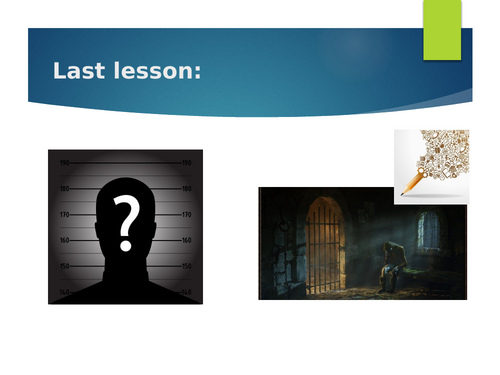 Last lesson:

190 190
180 180
170 170
160 160
150 150
140 140

?